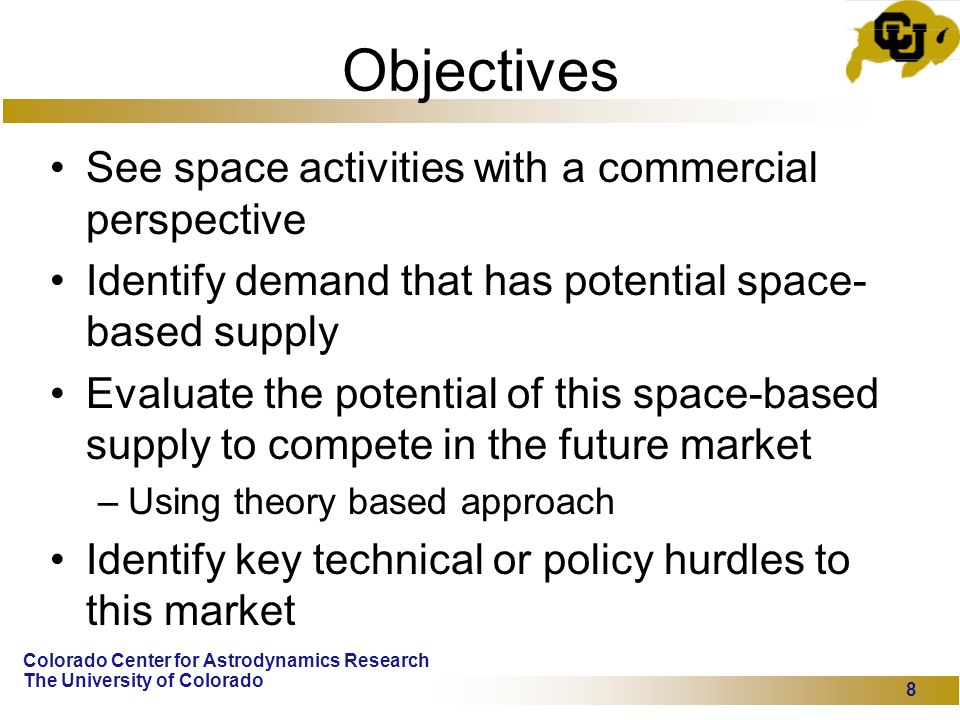 CU

Objectives

• See space activities with a commercial perspective
• Identify demand that has potential space-based supply
• Evaluate the potential of this space-based supply to compete in the future market
– Using theory based approach
• Identify key technical or policy hurdles to this market

Colorado Center for Astrodynamics Research
The University of Colorado

8